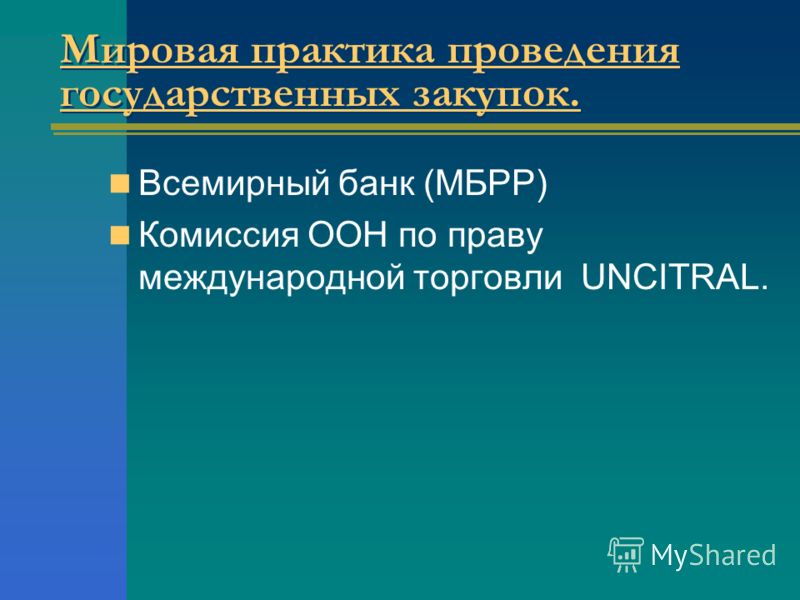 Мировая практика проведения государственных закупок.

Всемирный банк (МБРР)

Комиссия ООН по праву международной торговли UNCITRAL.

MyShared